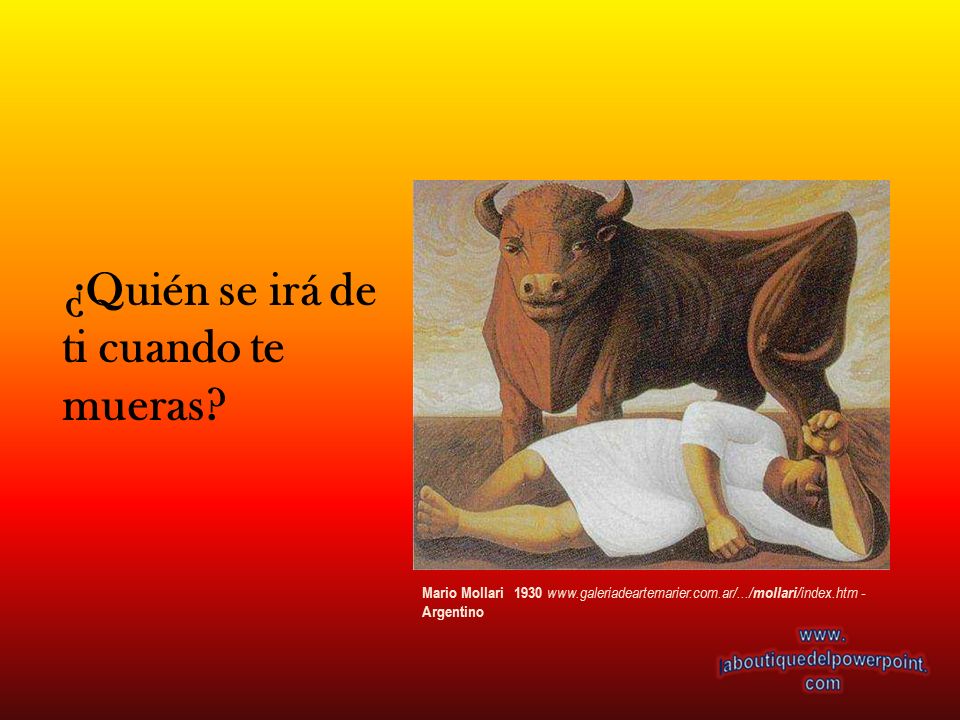 ¿Quién se irá de ti cuando te mueras?

Mario Mollari 1930 www.galeriadeartemarier.com.ar/.../mollari/index.htm - Argentino

www.
laboutiquedelpowerpoint.
com